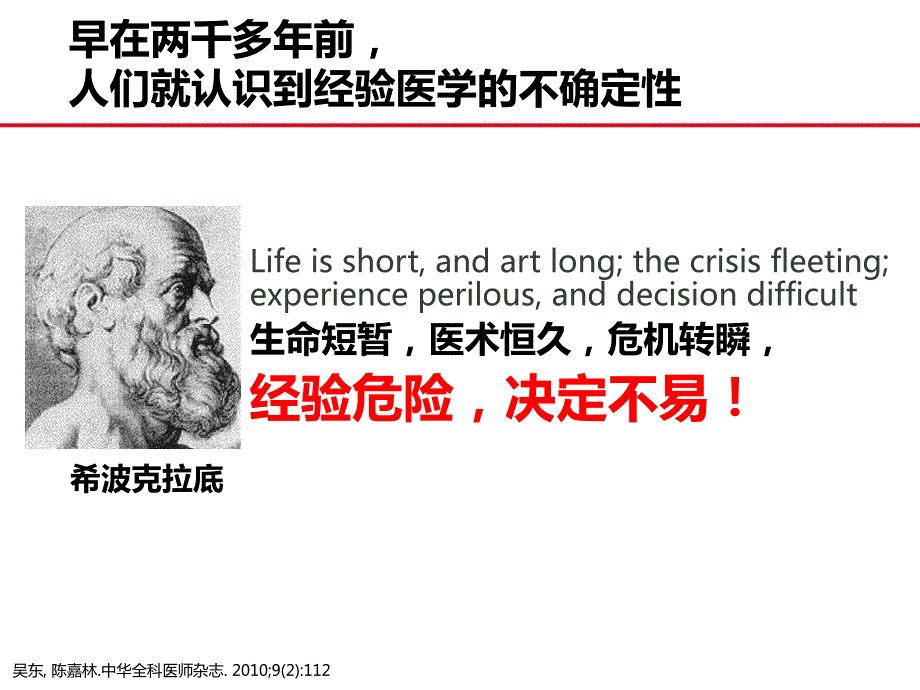 早在两千多年前，
人们就认识到经验医学的不确定性

Life is short, and art long; the crisis fleeting; experience perilous, and decision difficult
生命短暂，医术恒久，危机转瞬，
经验危险，决定不易！

希波克拉底

吴东, 陈嘉林.中华全科医师杂志. 2010;9(2):112